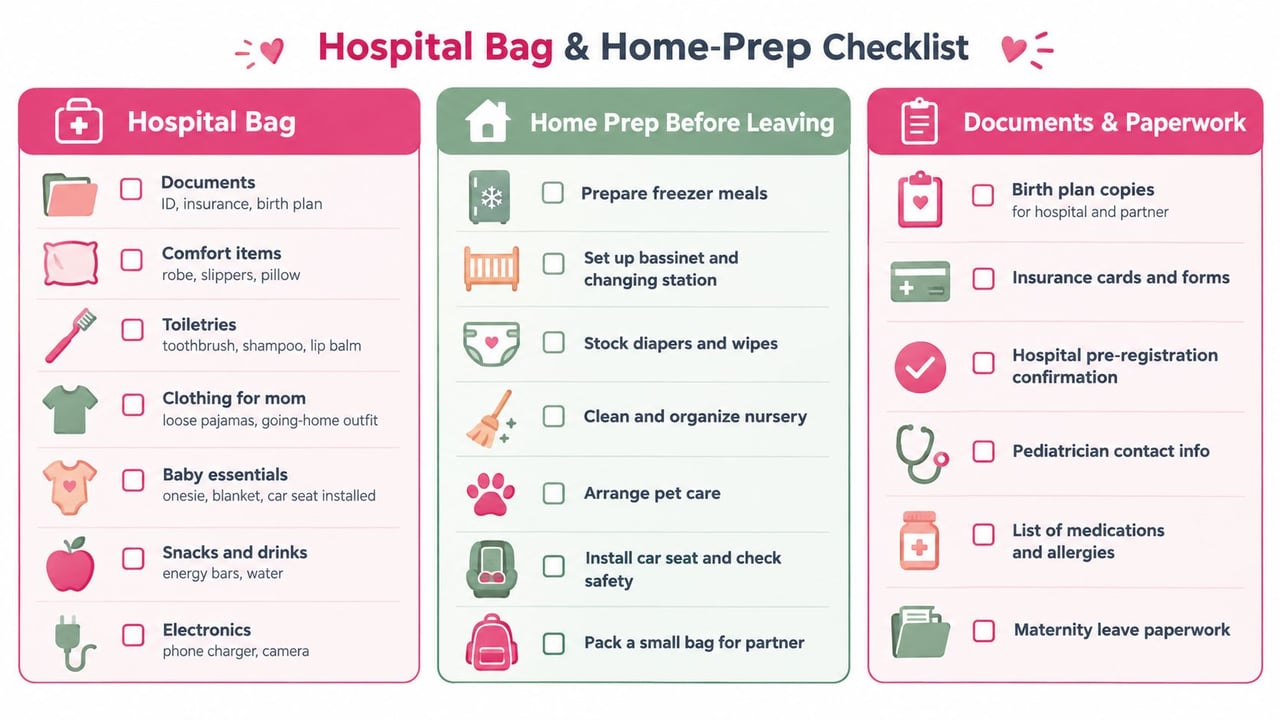 Hospital Bag & Home-Prep Checklist

Hospital Bag

Documents
ID, insurance, birth plan

Comfort items
robe, slippers, pillow

Toiletries
toothbrush, shampoo, lip balm

Clothing for mom
loose pajamas, going-home outfit

Baby essentials
onesie, blanket, car seat installed

Snacks and drinks
energy bars, water

Electronics
phone charger, camera

Home Prep Before Leaving

Prepare freezer meals

Set up bassinet and changing station

Stock diapers and wipes

Clean and organize nursery

Arrange pet care

Install car seat and check safety

Pack a small bag for partner

Documents & Paperwork

Birth plan copies
for hospital and partner

Insurance cards and forms

Hospital pre-registration confirmation

Pediatrician contact info

List of medications and allergies

Maternity leave paperwork